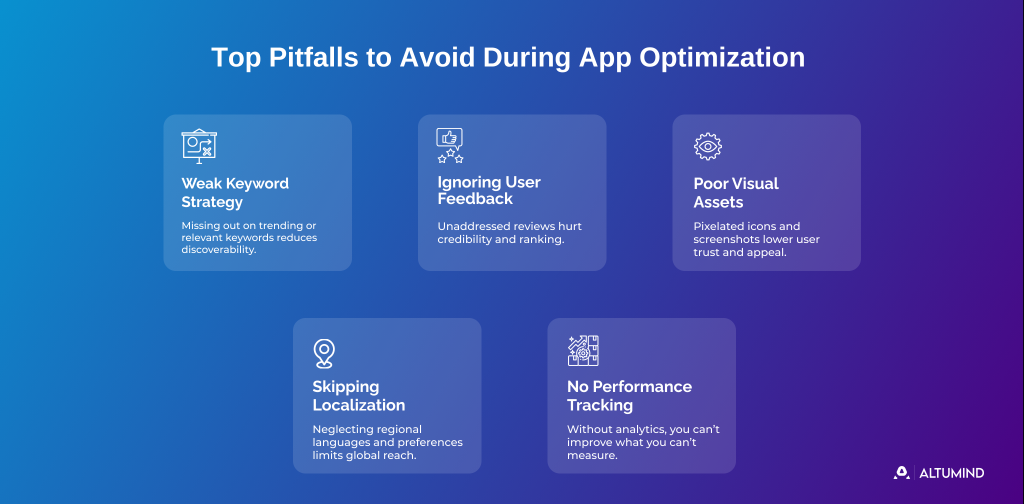 Top Pitfalls to Avoid During App Optimization

Weak Keyword Strategy

Missing out on trending or relevant keywords reduces discoverability.

Ignoring User Feedback

Unaddressed reviews hurt credibility and ranking.

Poor Visual Assets

Pixelated icons and screenshots lower user trust and appeal.

Skipping Localization

Neglecting regional languages and preferences limits global reach.

No Performance Tracking

Without analytics, you can't improve what you can't measure.

ALTUMIND